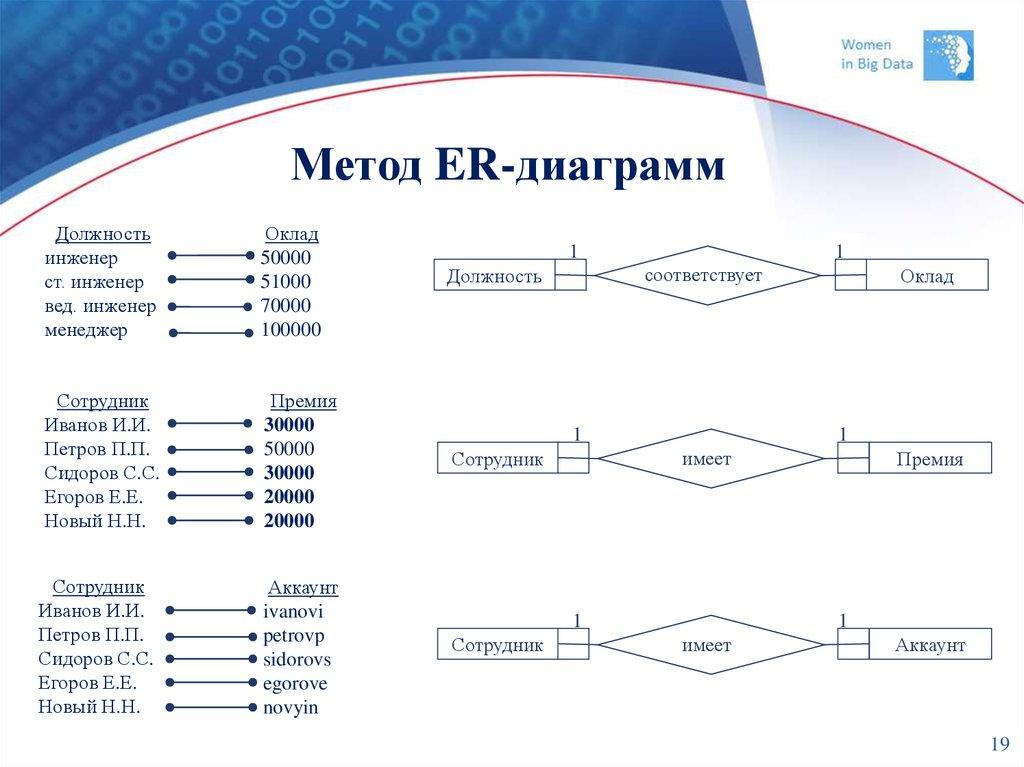 Women in Big Data

Метод ER-диаграмм

Должность
инженер
ст. инженер
вед. инженер
менеджер

Оклад
50000
51000
70000
100000

1
Должность
соответствует
1
Оклад

Сотрудник
Иванов И.И.
Петров П.П.
Сидоров С.С.
Егоров Е.Е.
Новый Н.Н.

Премия
30000
50000
30000
20000
20000

1
Сотрудник
имеет
1
Премия

Сотрудник
Иванов И.И.
Петров П.П.
Сидоров С.С.
Егоров Е.Е.
Новый Н.Н.

Аккаунт
ivanovi
petrovp
sidorovs
egorove
novyin

1
Сотрудник
имеет
1
Аккаунт

19